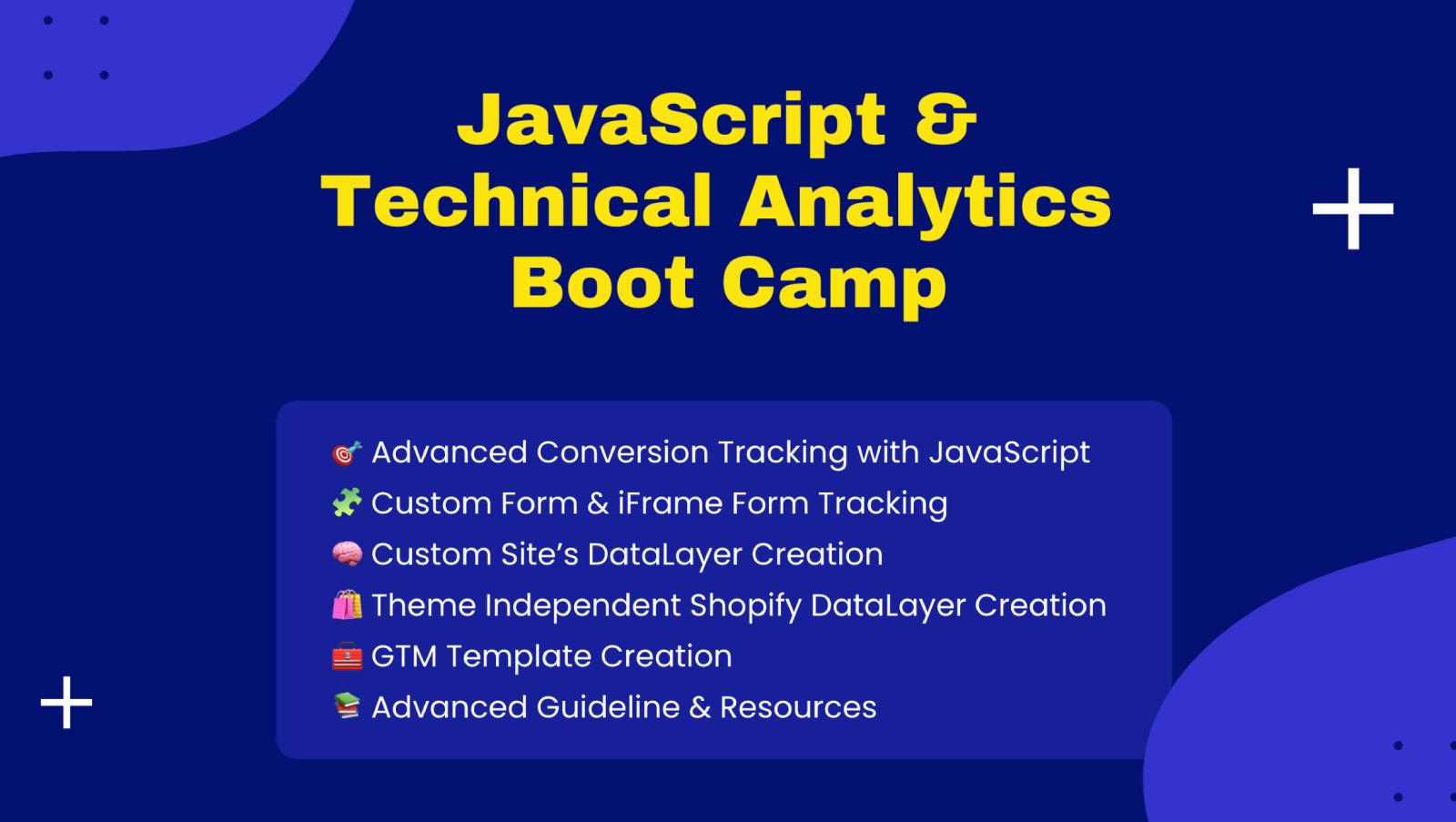 JavaScript & Technical Analytics Boot Camp

🎯 Advanced Conversion Tracking with JavaScript
🧩 Custom Form & iFrame Form Tracking
🧠 Custom Site's DataLayer Creation
🛍️ Theme Independent Shopify DataLayer Creation
🧰 GTM Template Creation
📚 Advanced Guideline & Resources